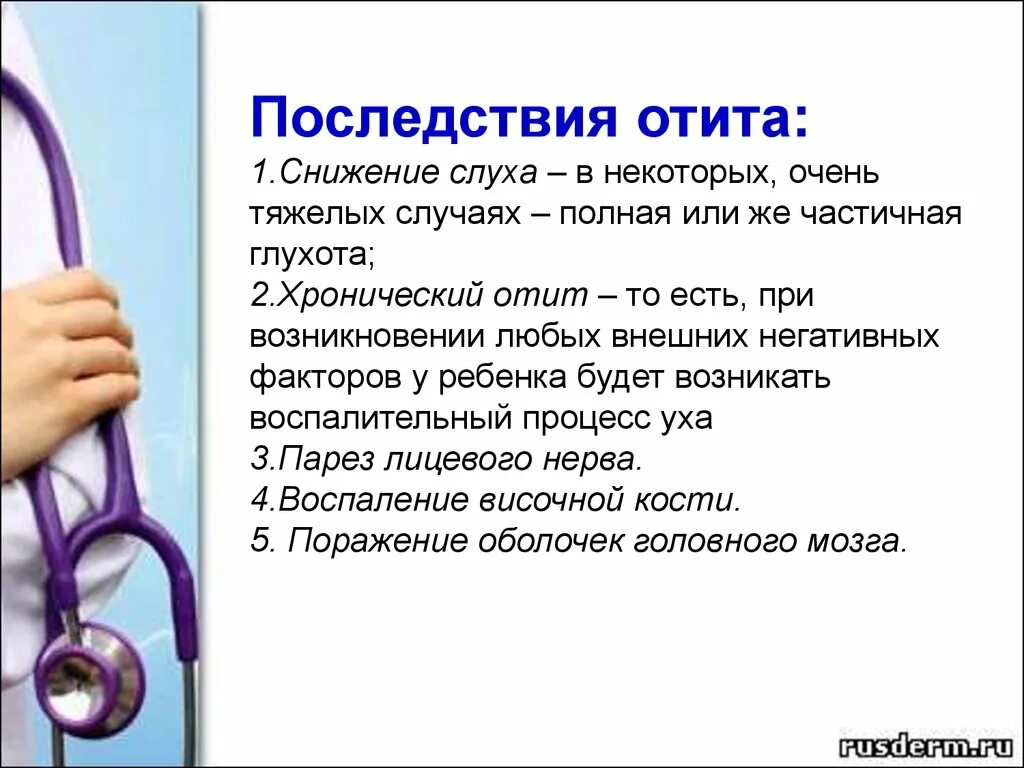 Последствия отита:
1.Снижение слуха – в некоторых, очень тяжелых случаях – полная или же частичная глухота;
2.Хронический отит – то есть, при возникновении любых внешних негативных факторов у ребенка будет возникать воспалительный процесс уха
3.Парез лицевого нерва.
4.Воспаление височной кости.
5. Поражение оболочек головного мозга.

rusderm.ru